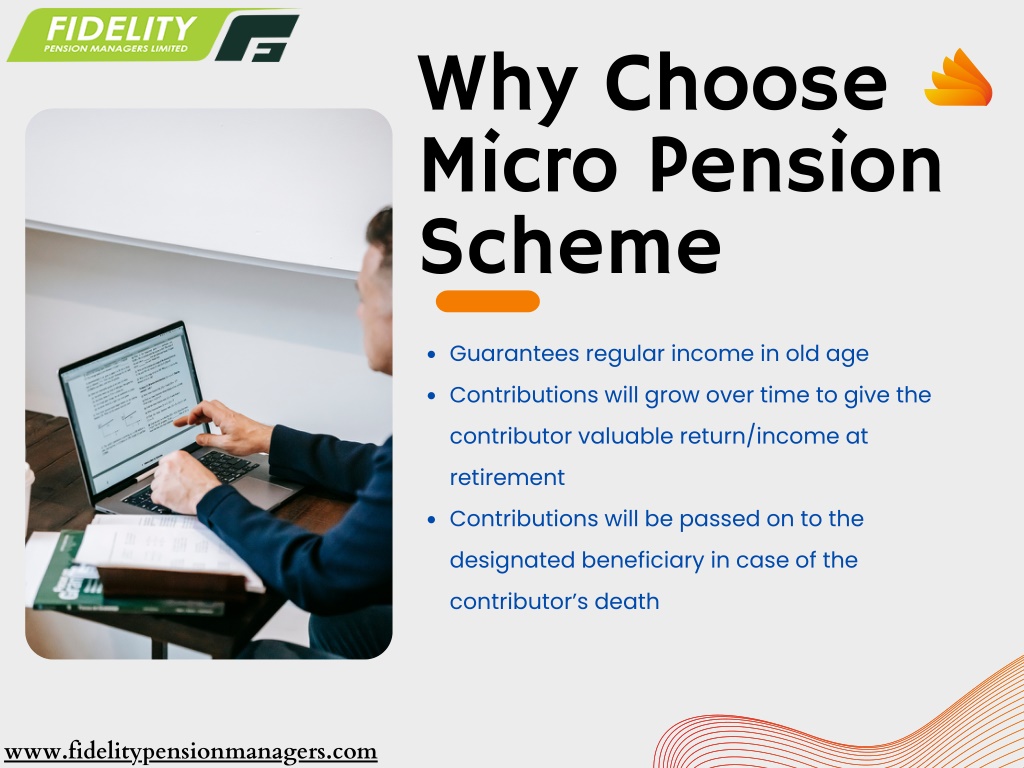 FIDELITY
PENSION MANAGERS LIMITED

Why Choose Micro Pension Scheme

- Guarantees regular income in old age
- Contributions will grow over time to give the contributor valuable return/income at retirement
- Contributions will be passed on to the designated beneficiary in case of the contributor's death

www.fidelitypensionmanagers.com